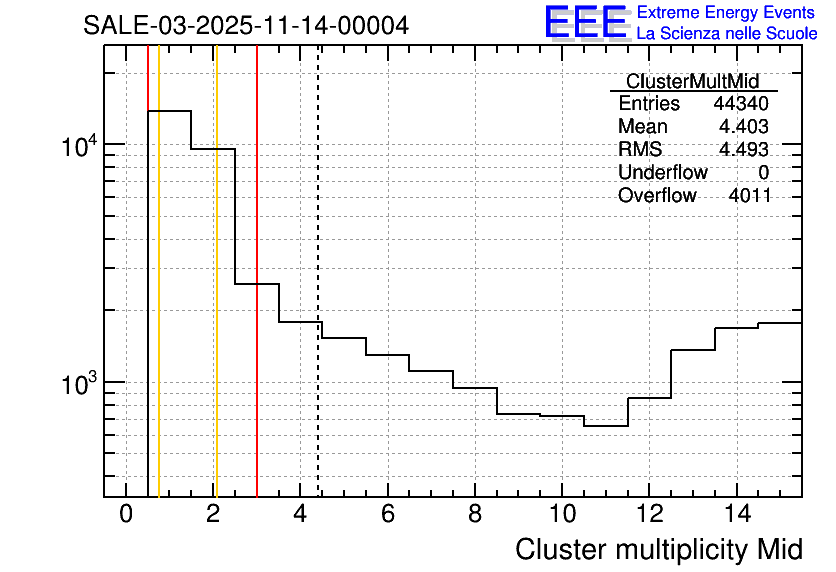 SALE-03-2025-11-14-00004

EEE Extreme Energy Events
La Scienza nelle Scuole

| ClusterMultMid | |
|---|---|
| Entries | 44340 |
| Mean | 4.403 |
| RMS | 4.493 |
| Underflow | 0 |
| Overflow | 4011 |

$10^4$
$10^3$

0 2 4 6 8 10 12 14

Cluster multiplicity Mid